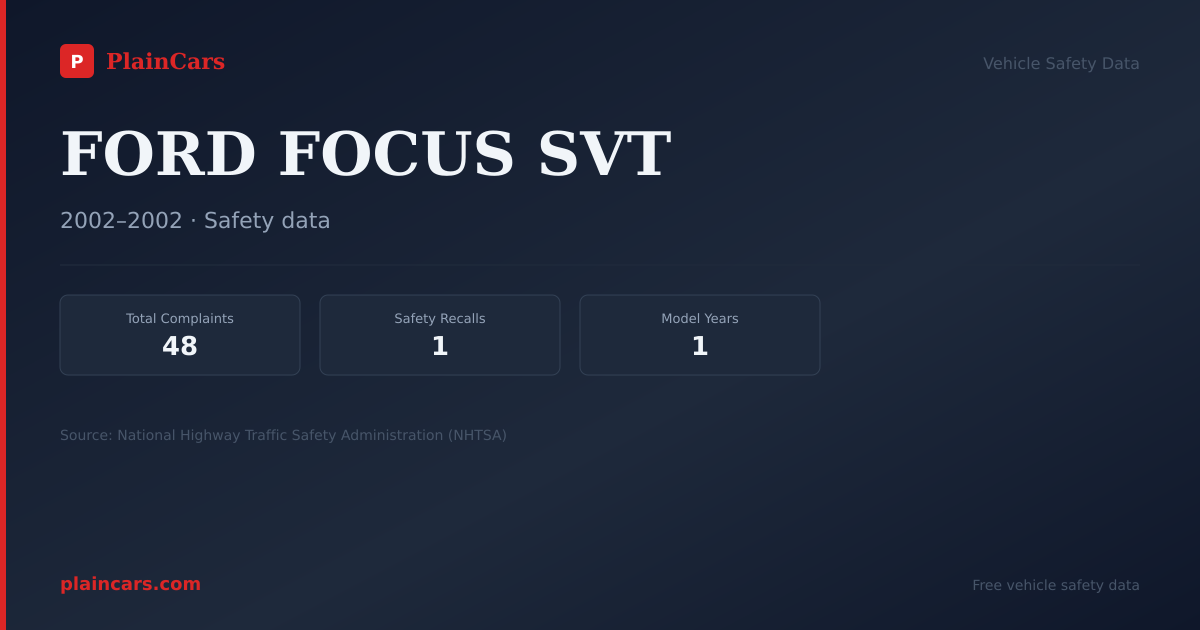 P PlainCars

Vehicle Safety Data

FORD FOCUS SVT

2002–2002 · Safety data

Total Complaints
48

Safety Recalls
1

Model Years
1

Source: National Highway Traffic Safety Administration (NHTSA)

plaincars.com

Free vehicle safety data